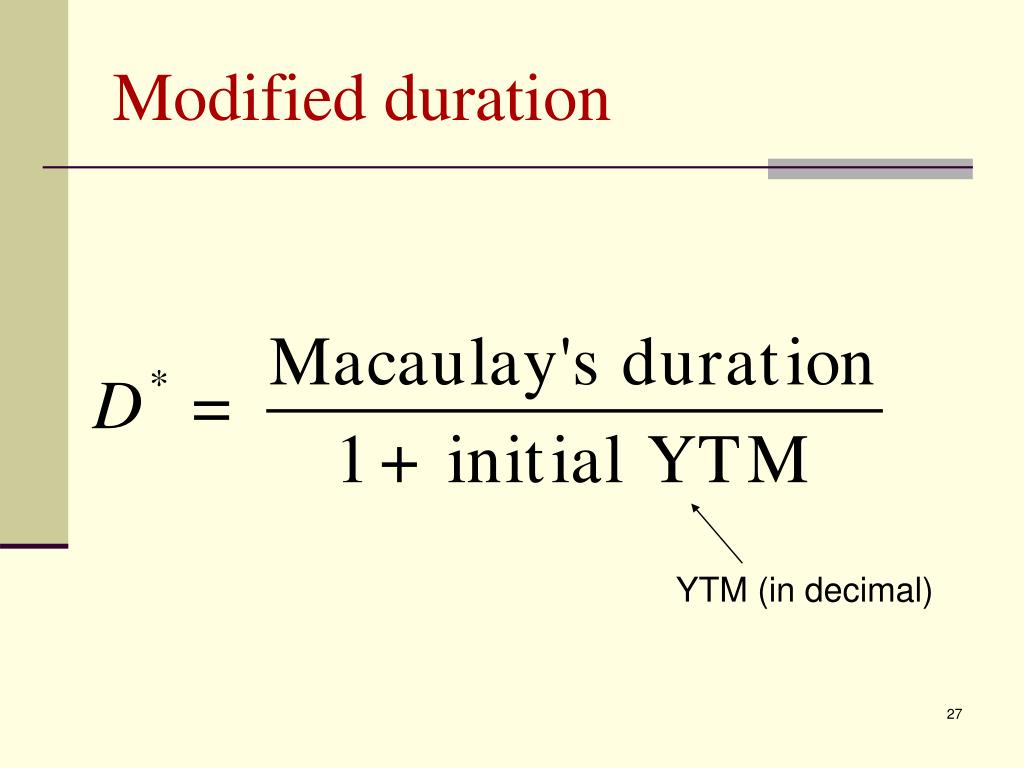 Modified duration

$D^* = \frac{\text{Macaulay's duration}}{1 + \text{initial YTM}}$

YTM (in decimal)

27